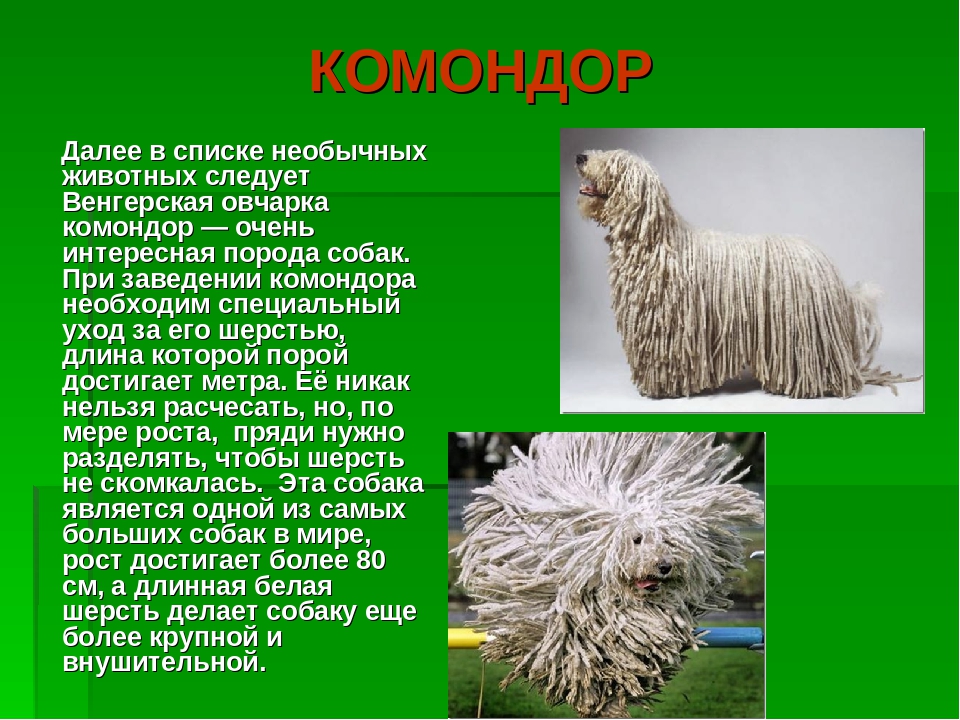 КОМОНДОР

Далее в списке необычных животных следует Венгерская овчарка комондор — очень интересная порода собак. При заведении комондора необходим специальный уход за его шерстью, длина которой порой достигает метра. Её никак нельзя расчесать, но, по мере роста, пряди нужно разделять, чтобы шерсть не скомкалась. Эта собака является одной из самых больших собак в мире, рост достигает более 80 см, а длинная белая шерсть делает собаку еще более крупной и внушительной.